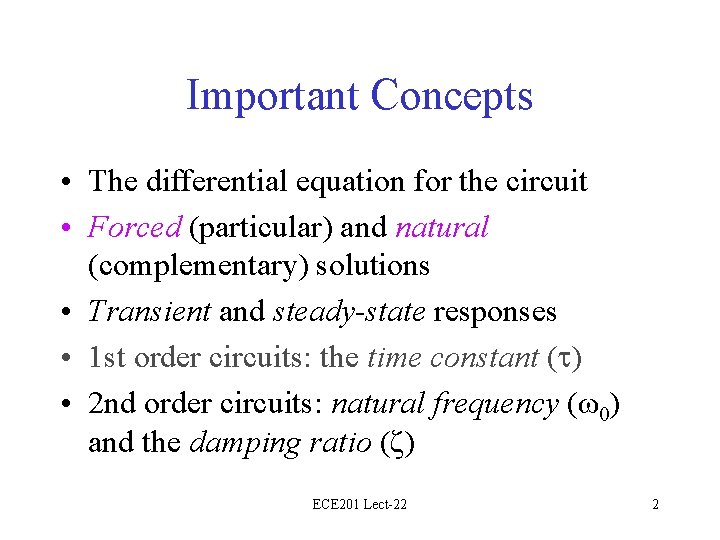 Important Concepts

• The differential equation for the circuit
• Forced (particular) and natural (complementary) solutions
• Transient and steady-state responses
• 1st order circuits: the time constant ($\tau$)
• 2nd order circuits: natural frequency ($\omega_0$) and the damping ratio ($\zeta$)

ECE201 Lect-22

2